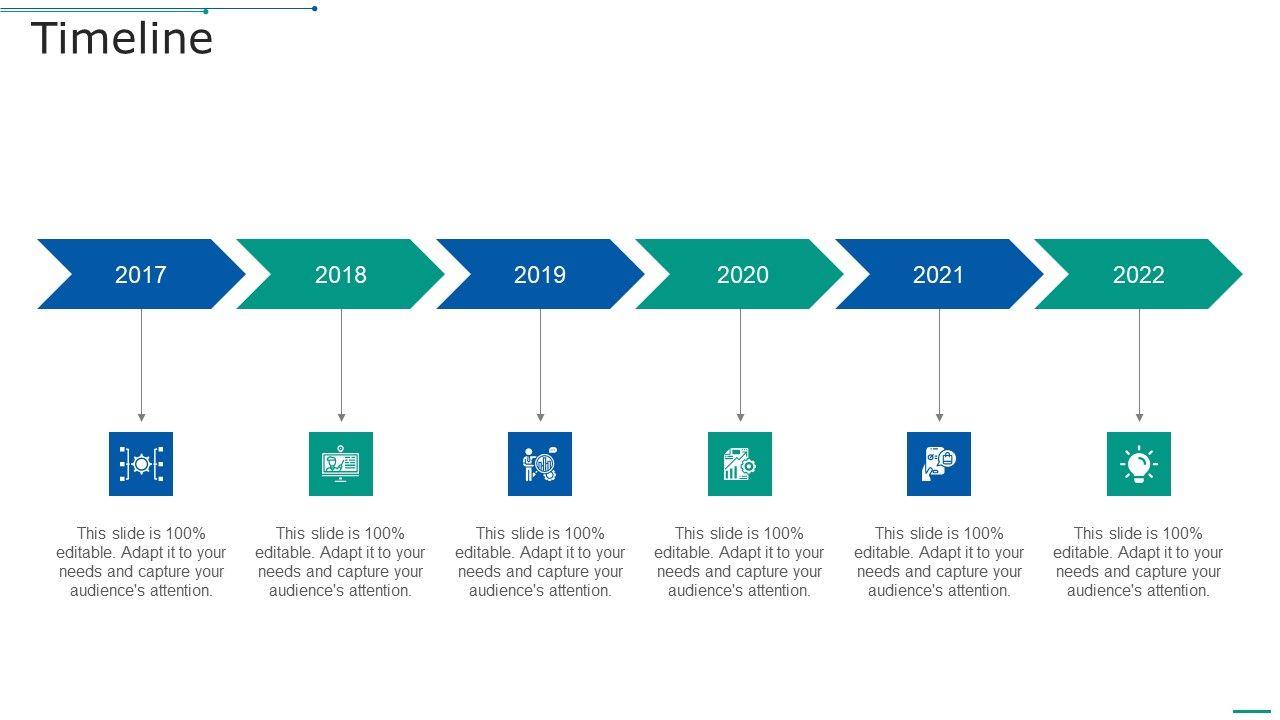 Timeline

2017

2018

2019

2020

2021

2022

This slide is 100% editable. Adapt it to your needs and capture your audience's attention.

This slide is 100% editable. Adapt it to your needs and capture your audience's attention.

This slide is 100% editable. Adapt it to your needs and capture your audience's attention.

This slide is 100% editable. Adapt it to your needs and capture your audience's attention.

This slide is 100% editable. Adapt it to your needs and capture your audience's attention.

This slide is 100% editable. Adapt it to your needs and capture your audience's attention.